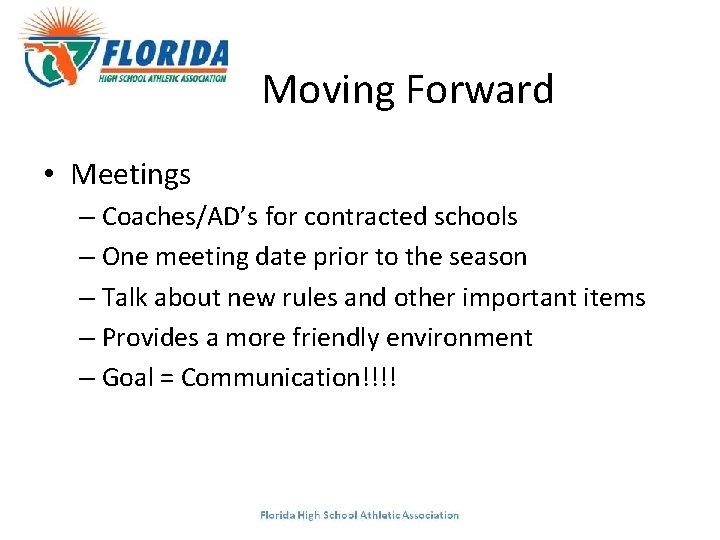 FLORIDA
HIGH SCHOOL ATHLETIC ASSOCIATION

Moving Forward

• Meetings
– Coaches/AD's for contracted schools
– One meeting date prior to the season
– Talk about new rules and other important items
– Provides a more friendly environment
– Goal = Communication!!!!

Florida High School Athletic Association